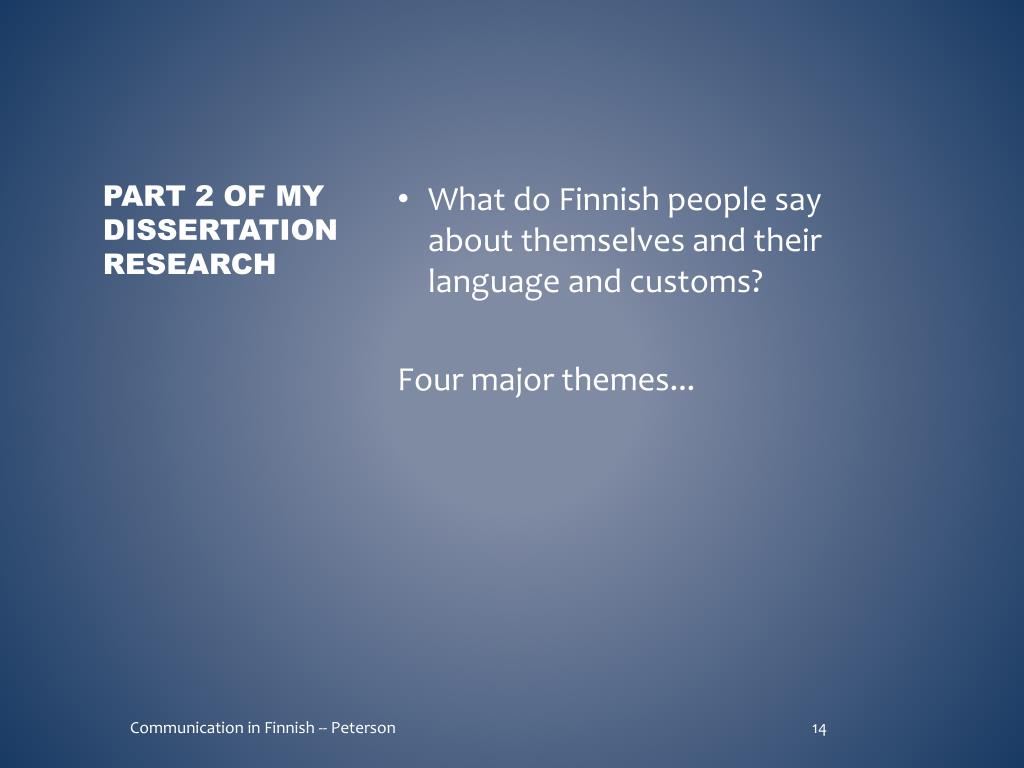 PART 2 OF MY DISSERTATION RESEARCH

• What do Finnish people say about themselves and their language and customs?

Four major themes…

Communication in Finnish -- Peterson

14